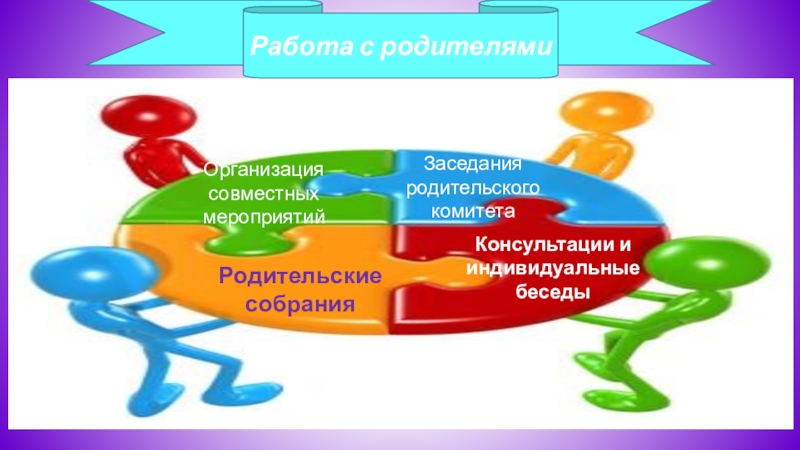 Работа с родителями

Организация совместных мероприятий

Заседания родительского комитета

Родительские собрания

Консультации и индивидуальные беседы